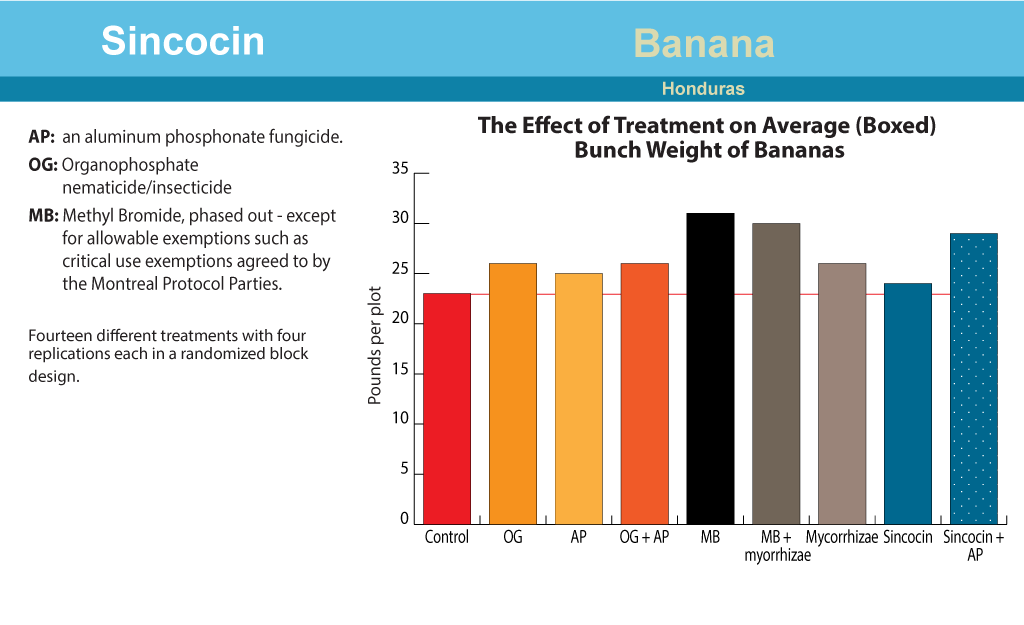 Sincocin

Banana

Honduras

AP: an aluminum phosphonate fungicide.

OG: Organophosphate nematicide/insecticide

MB: Methyl Bromide, phased out - except for allowable exemptions such as critical use exemptions agreed to by the Montreal Protocol Parties.

Fourteen different treatments with four replications each in a randomized block design.

The Effect of Treatment on Average (Boxed) Bunch Weight of Bananas

Pounds per plot

35
30
25
20
15
10
5
0

Control
OG
AP
OG + AP
MB
MB + myorrhizae
Mycorrhizae
Sincocin
Sincocin + AP